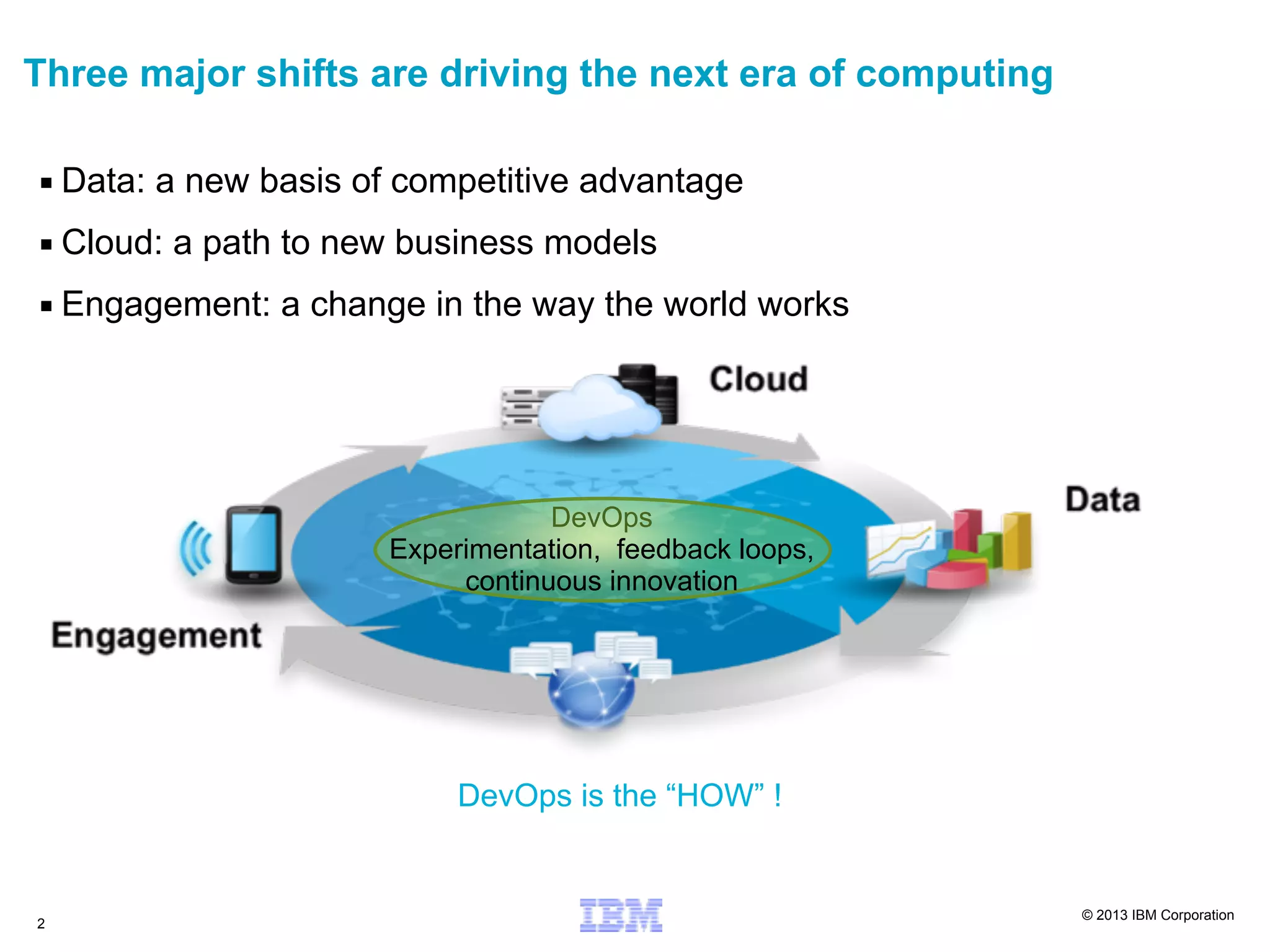 Three major shifts are driving the next era of computing

▪ Data: a new basis of competitive advantage

▪ Cloud: a path to new business models

▪ Engagement: a change in the way the world works

Cloud

Data

Engagement

DevOps
Experimentation, feedback loops, continuous innovation

DevOps is the “HOW” !

2

IBM

© 2013 IBM Corporation